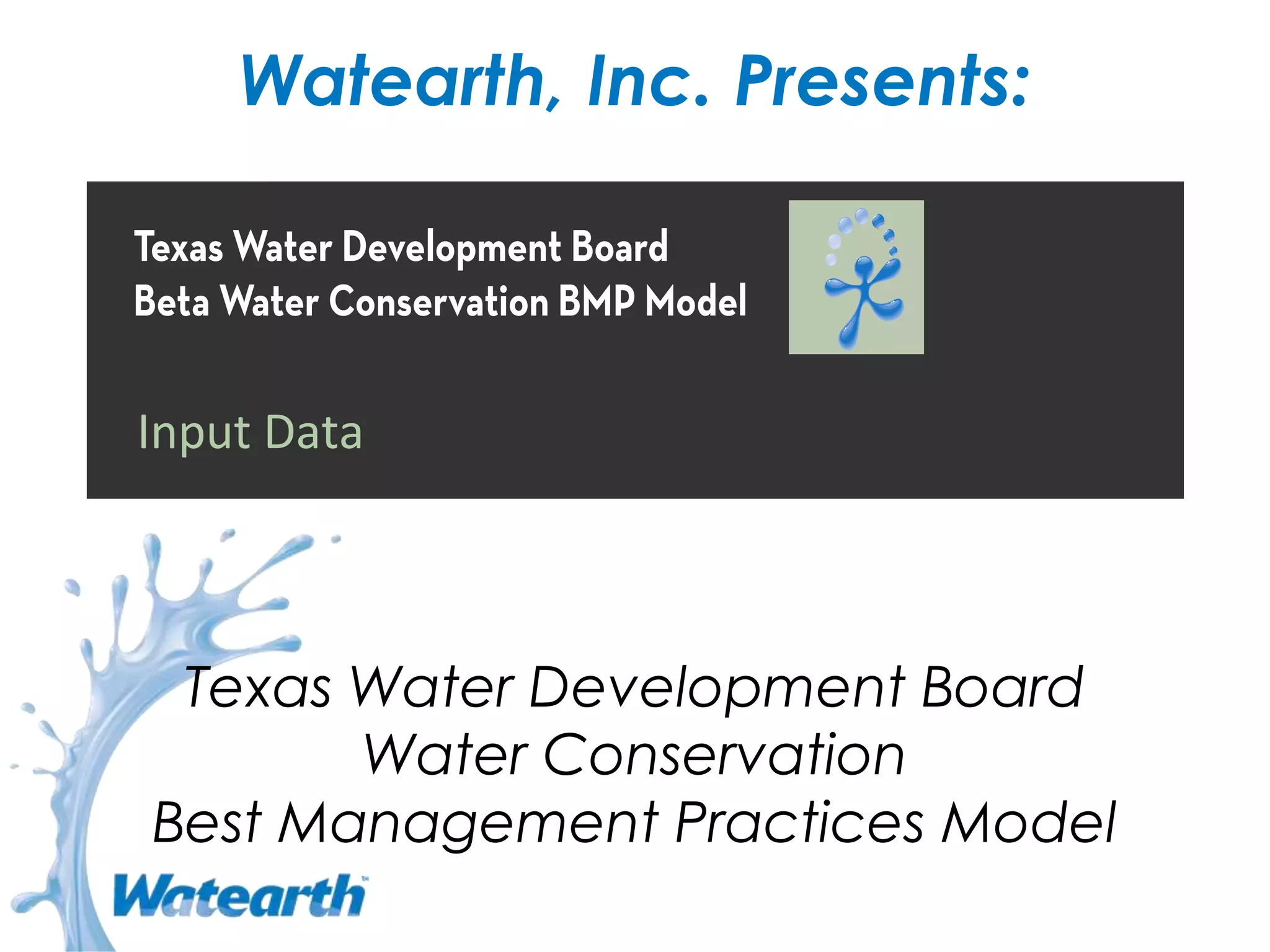 Watearth, Inc. Presents:

Texas Water Development Board
Beta Water Conservation BMP Model

Input Data

Texas Water Development Board
Water Conservation
Best Management Practices Model

Watearth™